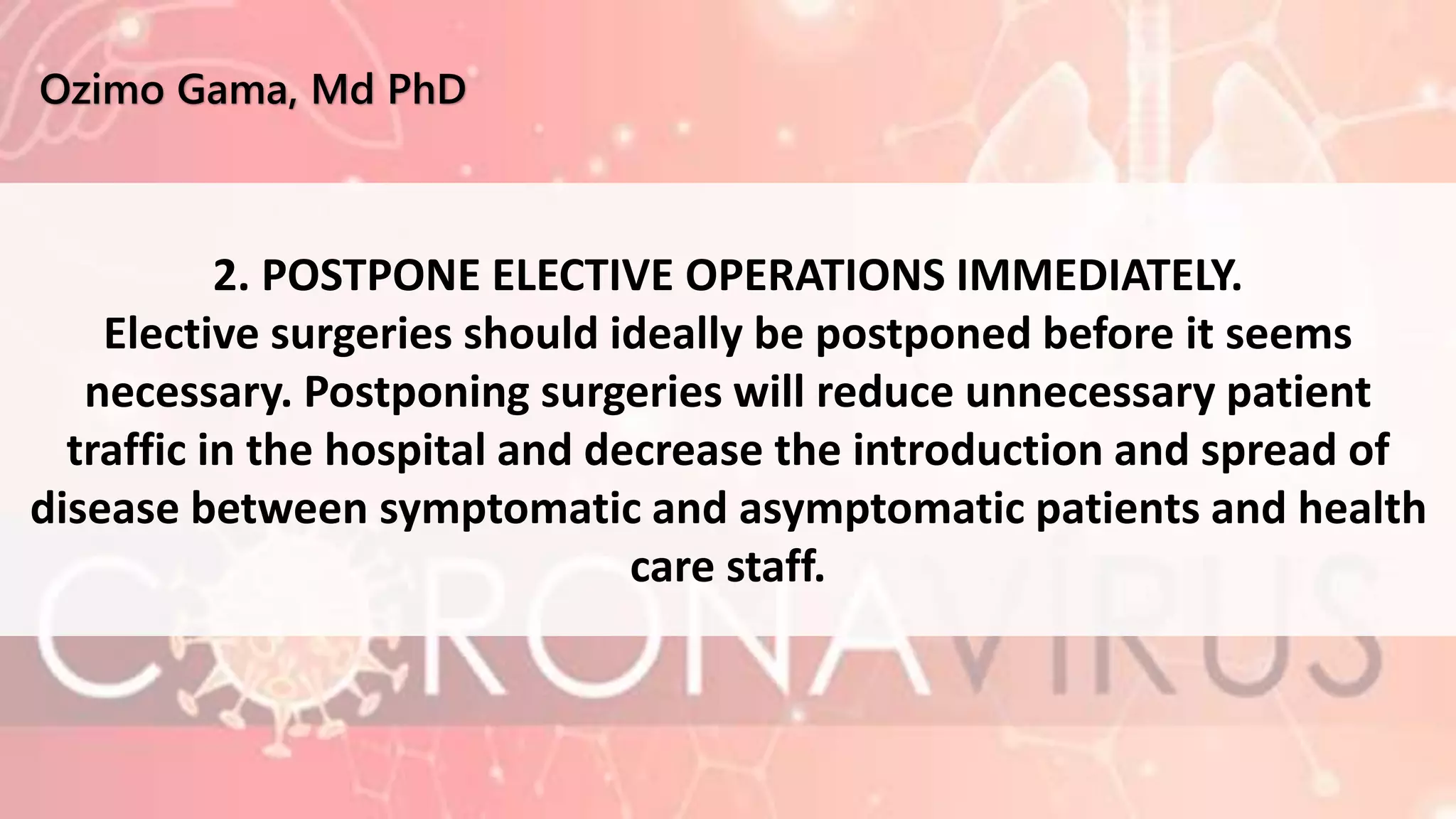 Ozimo Gama, Md PhD

2. POSTPONE ELECTIVE OPERATIONS IMMEDIATELY.
Elective surgeries should ideally be postponed before it seems necessary. Postponing surgeries will reduce unnecessary patient traffic in the hospital and decrease the introduction and spread of disease between symptomatic and asymptomatic patients and health care staff.

CORONAVIRUS